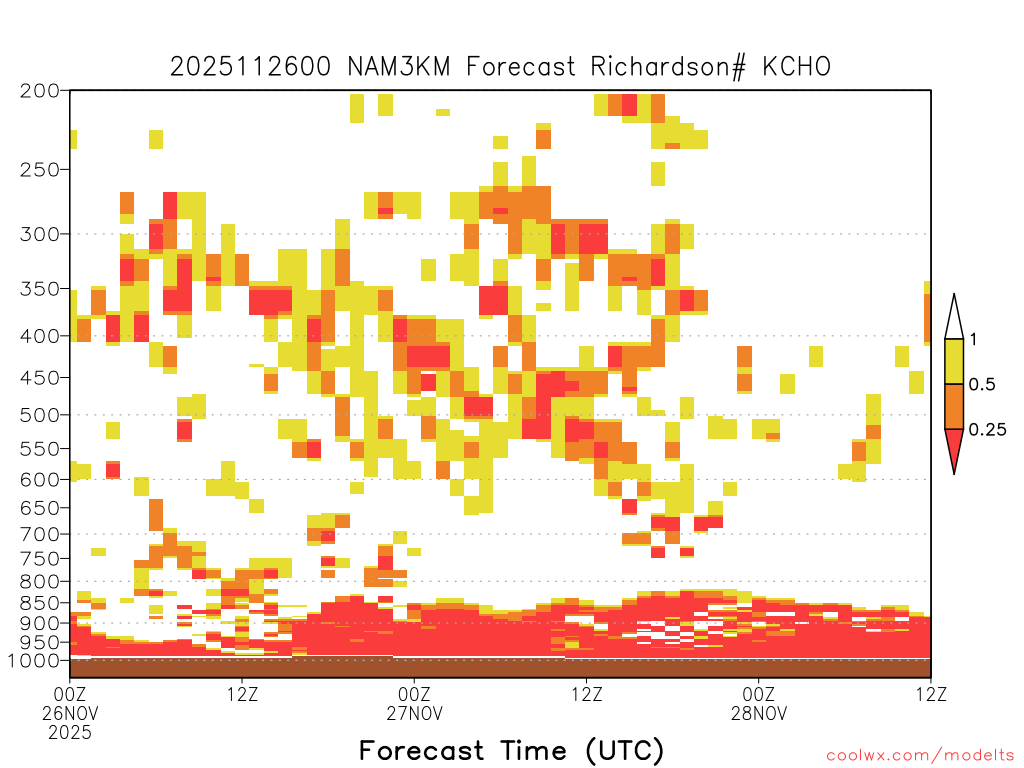 2025112600 NAM3KM Forecast Richardson# KCHO

200
250
300
350
400
450
500
550
600
650
700
750
800
850
900
950
1000

1
0.5
0.25

00Z
26NOV
2025
12Z
00Z
27NOV
12Z
00Z
28NOV
12Z

Forecast Time (UTC)

coolwx.com/modelts